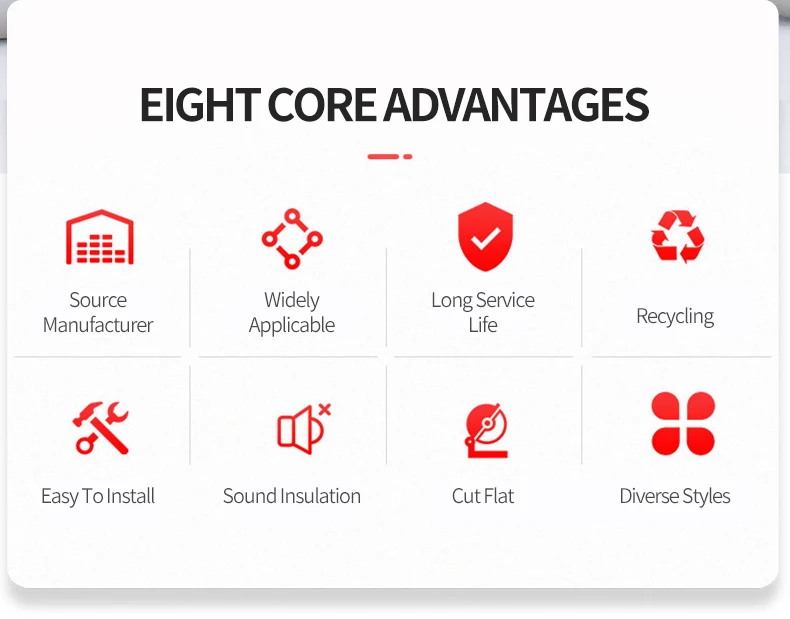 EIGHT CORE ADVANTAGES

Source Manufacturer

Widely Applicable

Long Service Life

Recycling

Easy To Install

Sound Insulation

Cut Flat

Diverse Styles